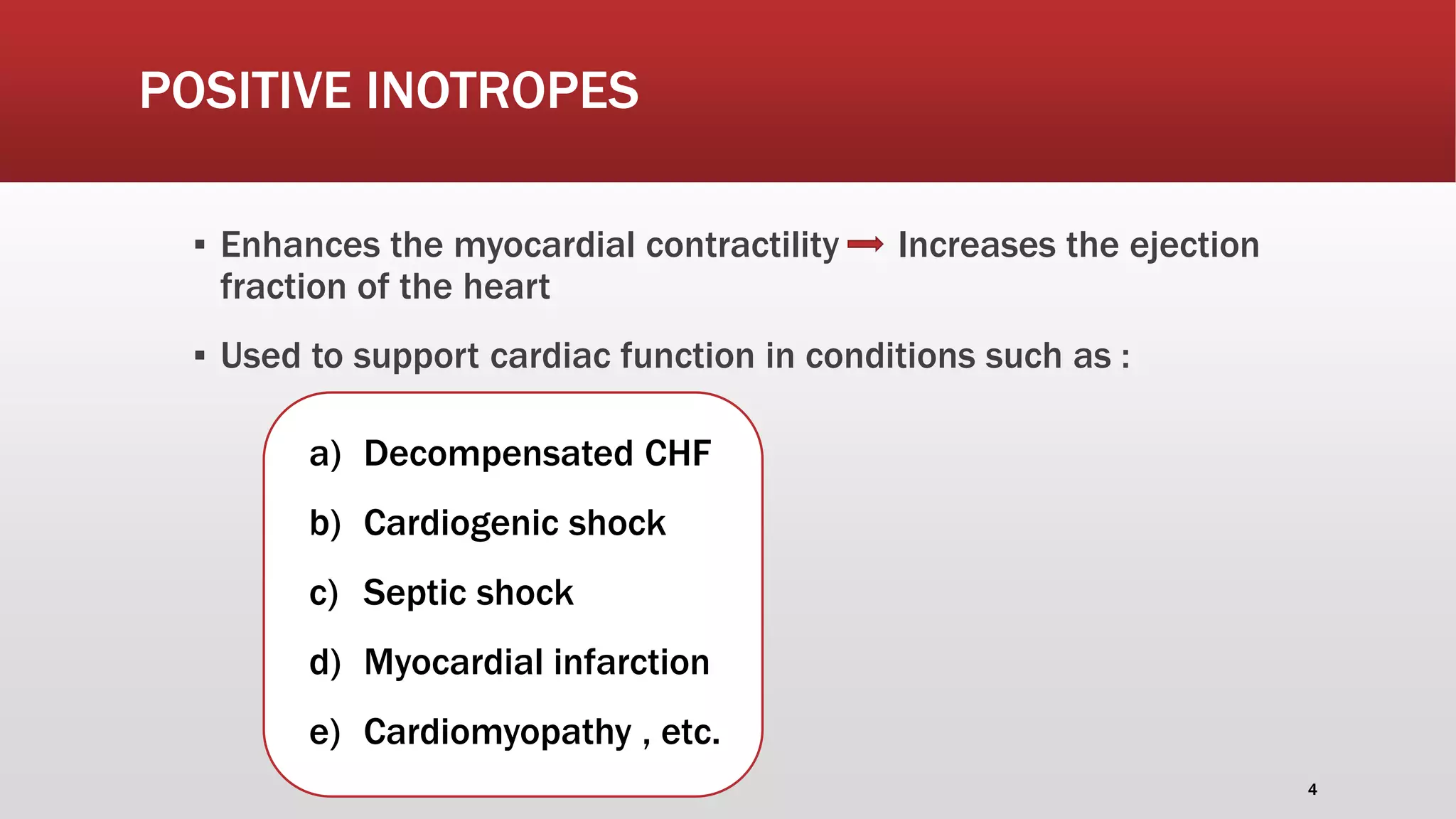 POSITIVE INOTROPES

▪ Enhances the myocardial contractility → Increases the ejection fraction of the heart

▪ Used to support cardiac function in conditions such as :

a) Decompensated CHF

b) Cardiogenic shock

c) Septic shock

d) Myocardial infarction

e) Cardiomyopathy , etc.

4